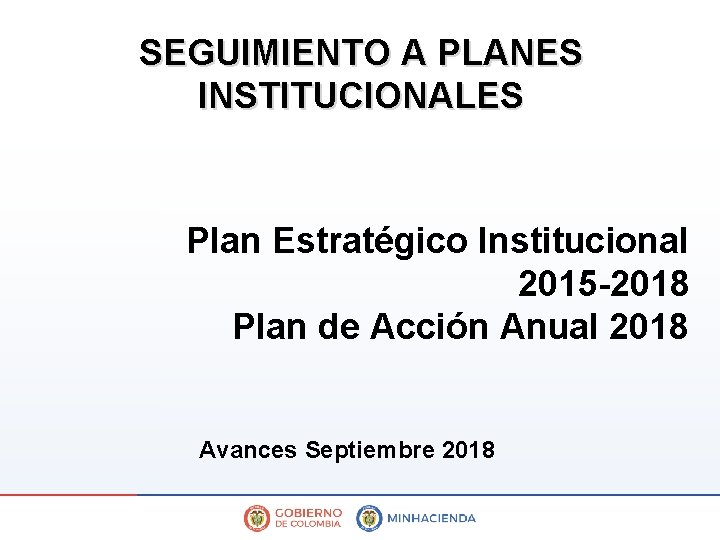 SEGUIMIENTO A PLANES INSTITUCIONALES

Plan Estratégico Institucional
2015-2018
Plan de Acción Anual 2018

Avances Septiembre 2018

GOBIERNO DE COLOMBIA

MINHACIENDA